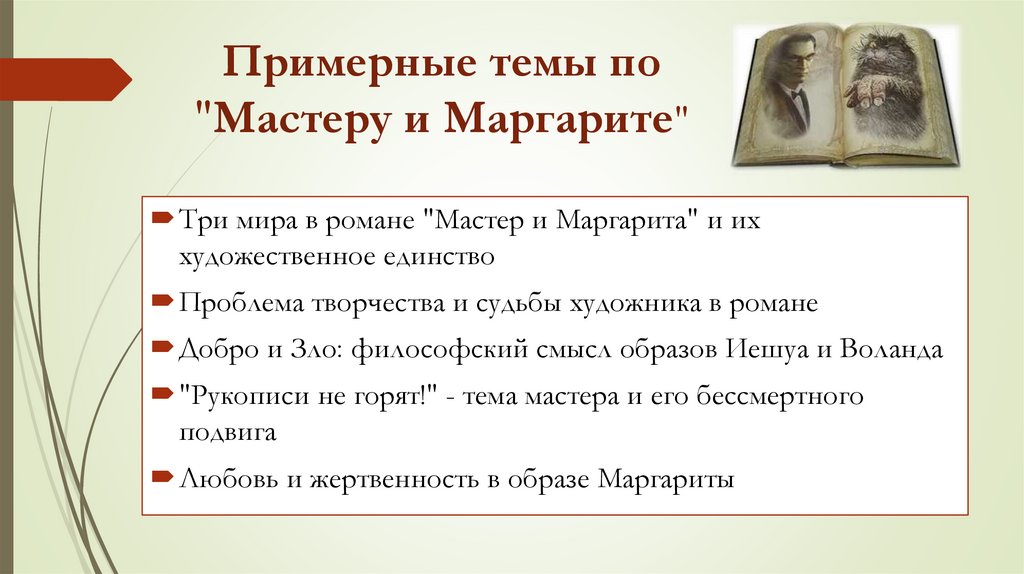 Примерные темы по "Мастеру и Маргарите"

Три мира в романе "Мастер и Маргарита" и их художественное единство

Проблема творчества и судьбы художника в романе

Добро и Зло: философский смысл образов Иешуа и Воланда

"Рукописи не горят!" - тема мастера и его бессмертного подвига

Любовь и жертвенность в образе Маргариты